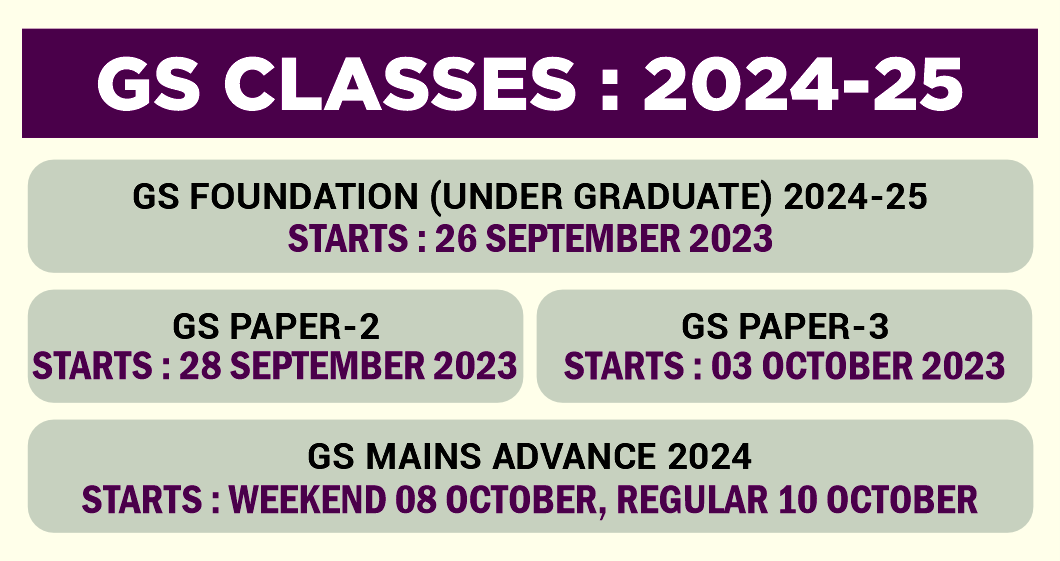 GS CLASSES : 2024-25

GS FOUNDATION (UNDER GRADUATE) 2024-25
STARTS : 26 SEPTEMBER 2023

GS PAPER-2
STARTS : 28 SEPTEMBER 2023

GS PAPER-3
STARTS : 03 OCTOBER 2023

GS MAINS ADVANCE 2024
STARTS : WEEKEND 08 OCTOBER, REGULAR 10 OCTOBER